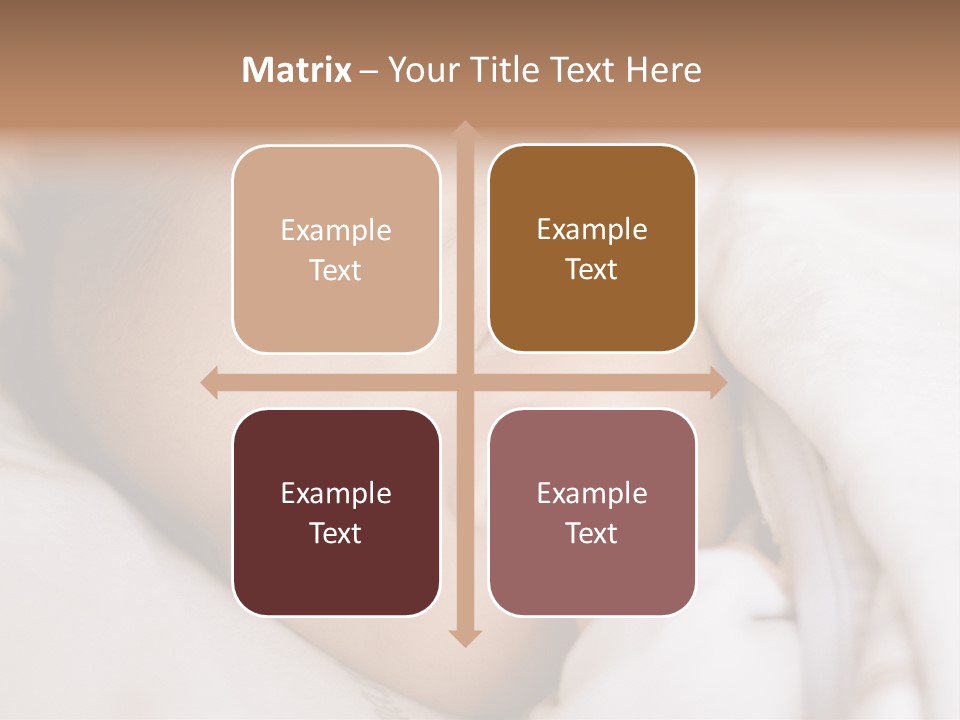 Matrix – Your Title Text Here

Example Text

Example Text

Example Text

Example Text